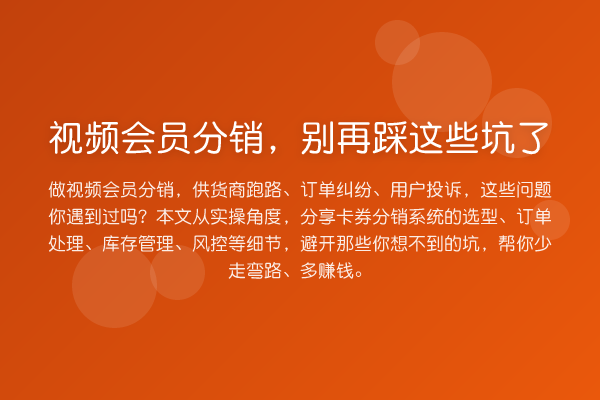 视频会员分销，别再踩这些坑了

做视频会员分销，供货商跑路、订单纠纷、用户投诉，这些问题你遇到过吗？本文从实操角度，分享卡券分销系统的选型、订单处理、库存管理、风控等细节，避开那些你想不到的坑，帮你少走弯路、多赚钱。